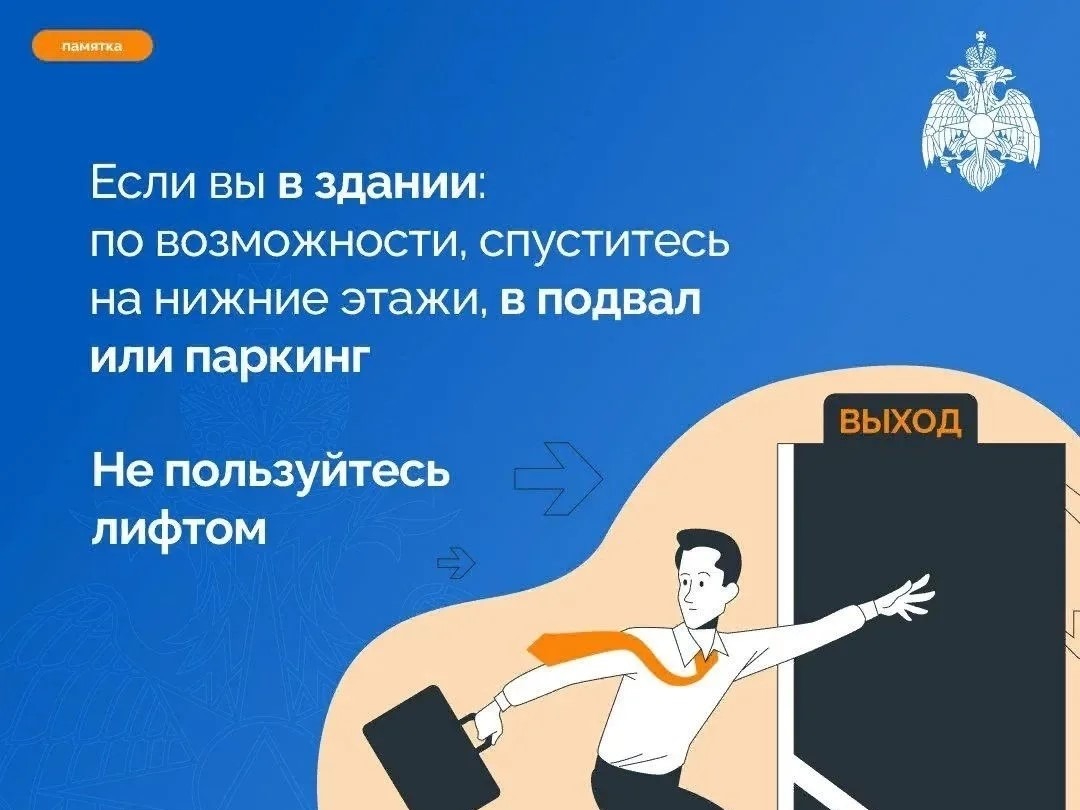 памятка

Если вы в здании: по возможности, спуститесь на нижние этажи, в подвал или паркинг

Не пользуйтесь лифтом

ВЫХОД